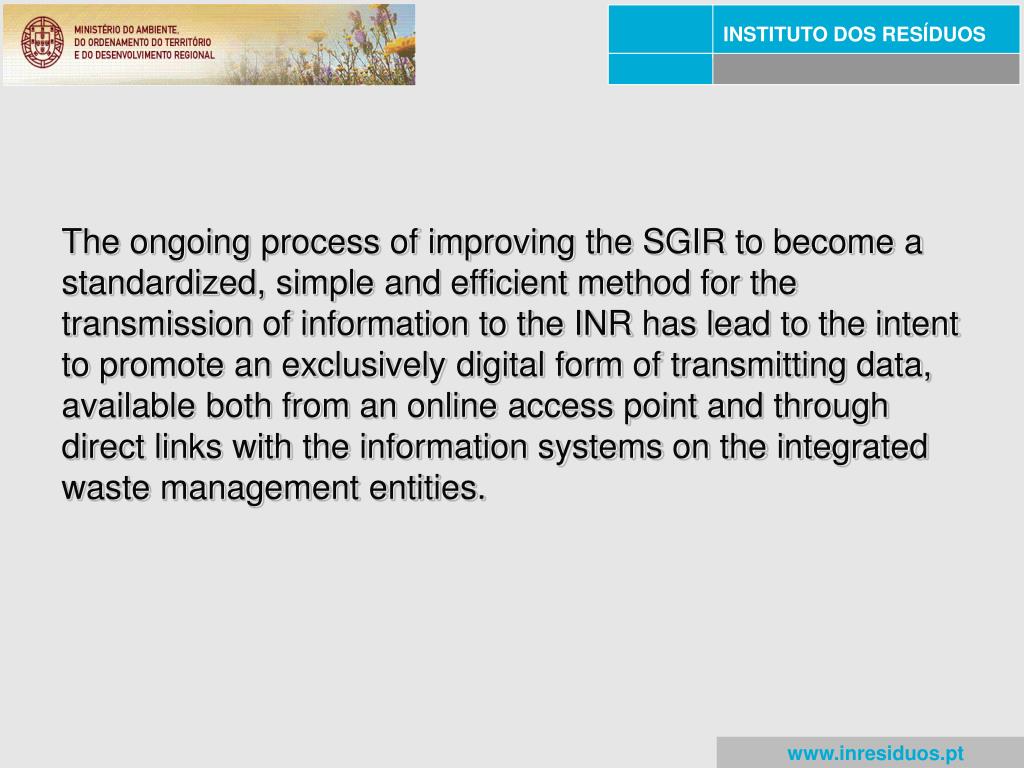 MINISTÉRIO DO AMBIENTE,
DO ORDENAMENTO DO TERRITÓRIO
E DO DESENVOLVIMENTO REGIONAL

INSTITUTO DOS RESÍDUOS

The ongoing process of improving the SGIR to become a standardized, simple and efficient method for the transmission of information to the INR has lead to the intent to promote an exclusively digital form of transmitting data, available both from an online access point and through direct links with the information systems on the integrated waste management entities.

www.inresiduos.pt